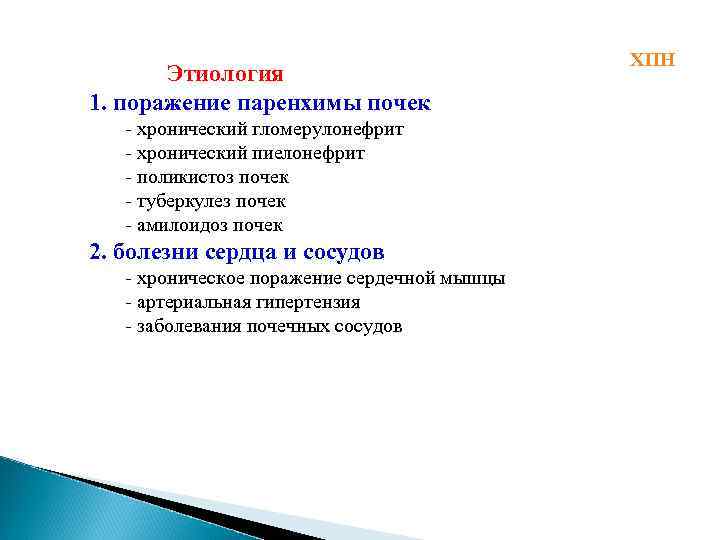 ХПН

Этиология

1. поражение паренхимы почек

- хронический гломерулонефрит
- хронический пиелонефрит
- поликистоз почек
- туберкулез почек
- амилоидоз почек

2. болезни сердца и сосудов

- хроническое поражение сердечной мышцы
- артериальная гипертензия
- заболевания почечных сосудов